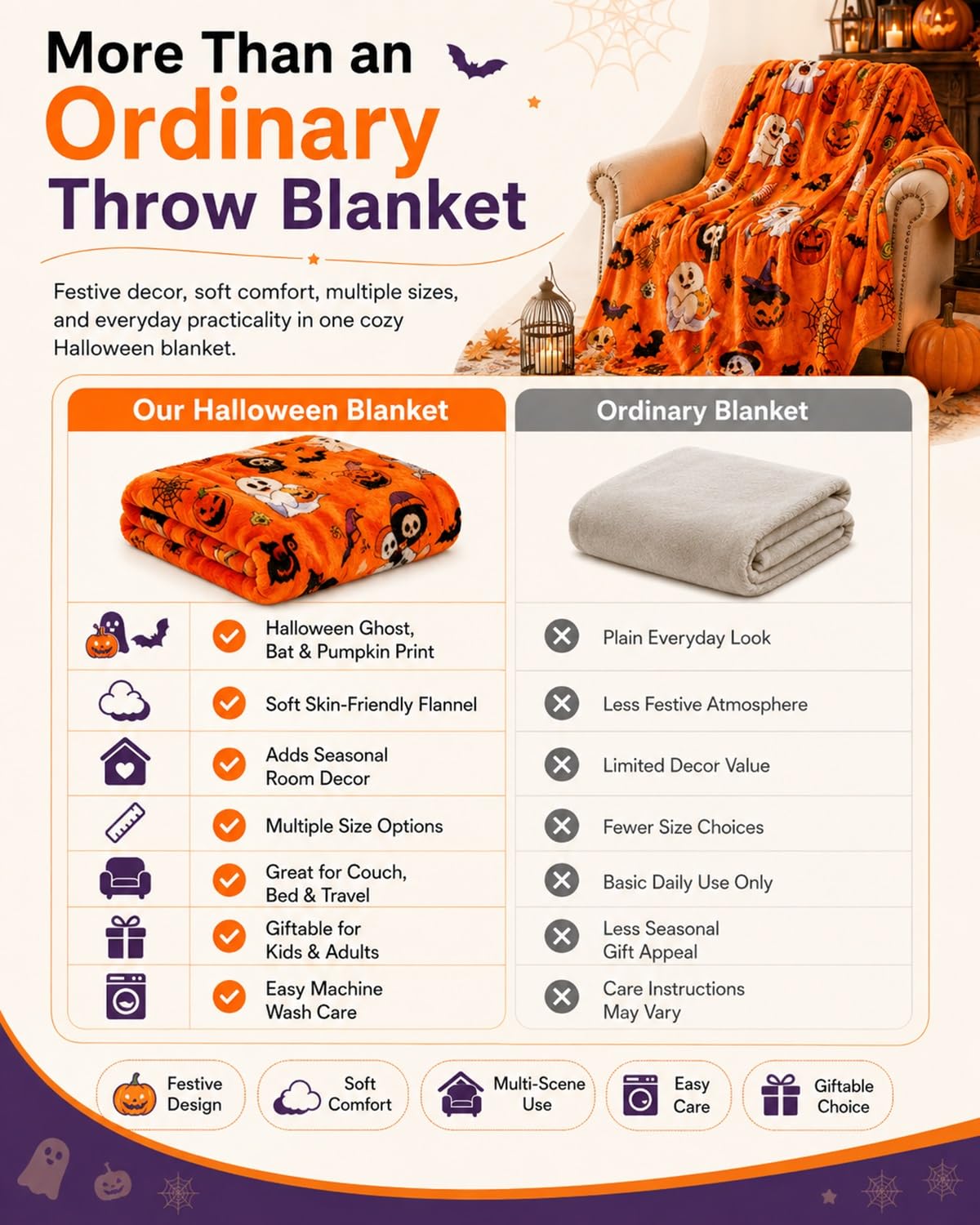 More Than an
Ordinary
Throw Blanket

Festive decor, soft comfort, multiple sizes, and everyday practicality in one cozy Halloween blanket.

| Our Halloween Blanket | Ordinary Blanket |
|---|---|
| Halloween Ghost, Bat & Pumpkin Print | Plain Everyday Look |
| Soft Skin-Friendly Flannel | Less Festive Atmosphere |
| Adds Seasonal Room Decor | Limited Decor Value |
| Multiple Size Options | Fewer Size Choices |
| Great for Couch, Bed & Travel | Basic Daily Use Only |
| Giftable for Kids & Adults | Less Seasonal Gift Appeal |
| Easy Machine Wash Care | Care Instructions May Vary |

Festive Design
Soft Comfort
Multi-Scene Use
Easy Care
Giftable Choice